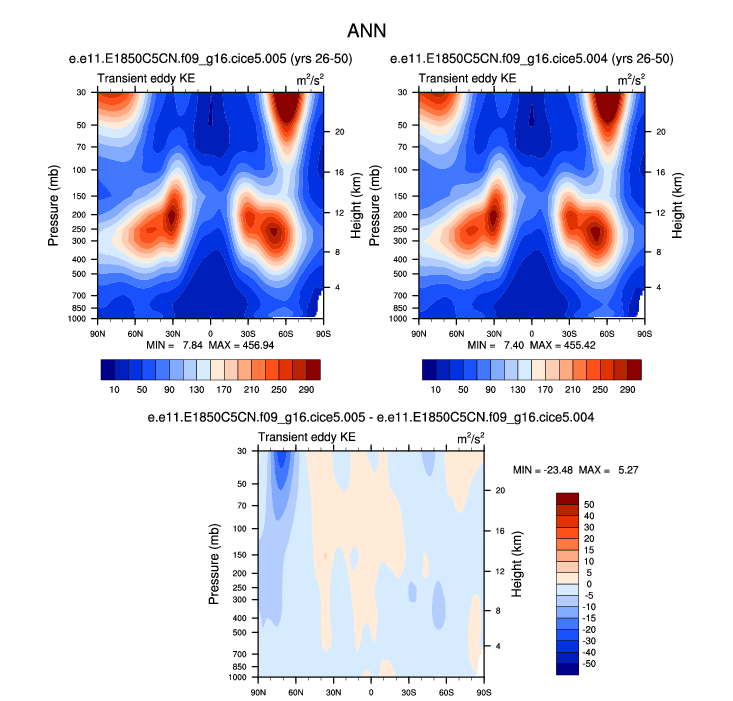 ANN

e.e11.E1850C5CN.f09_g16.cice5.005 (yrs 26-50)

Transient eddy KE

$m^2/s^2$

Pressure (mb)

30 50 70 100 150 200 250 300 400 500 700 850 1000

Height (km)

20 16 12 8 4

90N 60N 30N 0 30S 60S 90S

MIN = 7.84 MAX = 456.94

10 50 90 130 170 210 250 290

e.e11.E1850C5CN.f09_g16.cice5.004 (yrs 26-50)

Transient eddy KE

$m^2/s^2$

Pressure (mb)

30 50 70 100 150 200 250 300 400 500 700 850 1000

Height (km)

20 16 12 8 4

90N 60N 30N 0 30S 60S 90S

MIN = 7.40 MAX = 455.42

10 50 90 130 170 210 250 290

e.e11.E1850C5CN.f09_g16.cice5.005 - e.e11.E1850C5CN.f09_g16.cice5.004

Transient eddy KE

$m^2/s^2$

Pressure (mb)

30 50 70 100 150 200 250 300 400 500 700 850 1000

Height (km)

20 16 12 8 4

90N 60N 30N 0 30S 60S 90S

MIN = -23.48 MAX = 5.27

50 40 30 20 15 10 5 0 -5 -10 -15 -20 -30 -40 -50